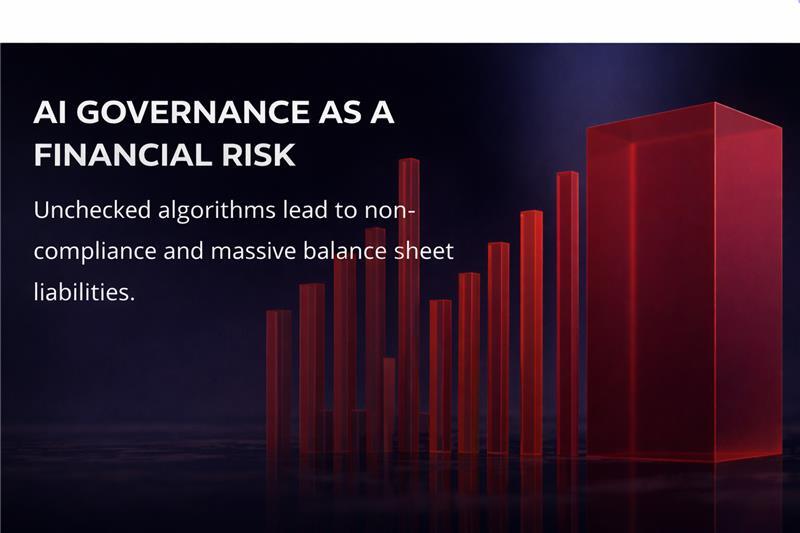 AI GOVERNANCE AS A FINANCIAL RISK

Unchecked algorithms lead to non-compliance and massive balance sheet liabilities.